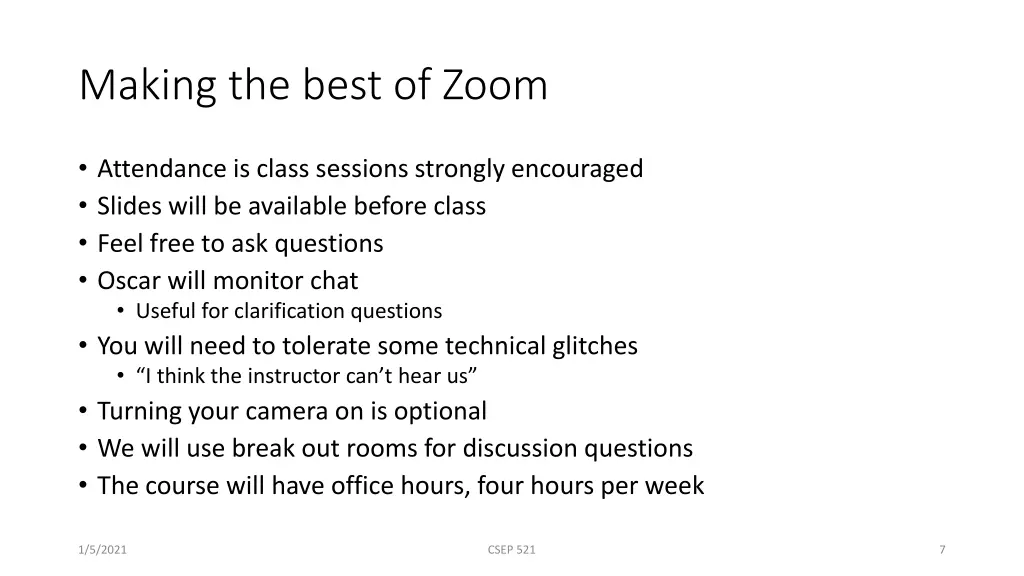 Making the best of Zoom

• Attendance is class sessions strongly encouraged
• Slides will be available before class
• Feel free to ask questions
• Oscar will monitor chat
  • Useful for clarification questions
• You will need to tolerate some technical glitches
  • “I think the instructor can’t hear us”
• Turning your camera on is optional
• We will use break out rooms for discussion questions
• The course will have office hours, four hours per week

1/5/2021

CSEP 521

7